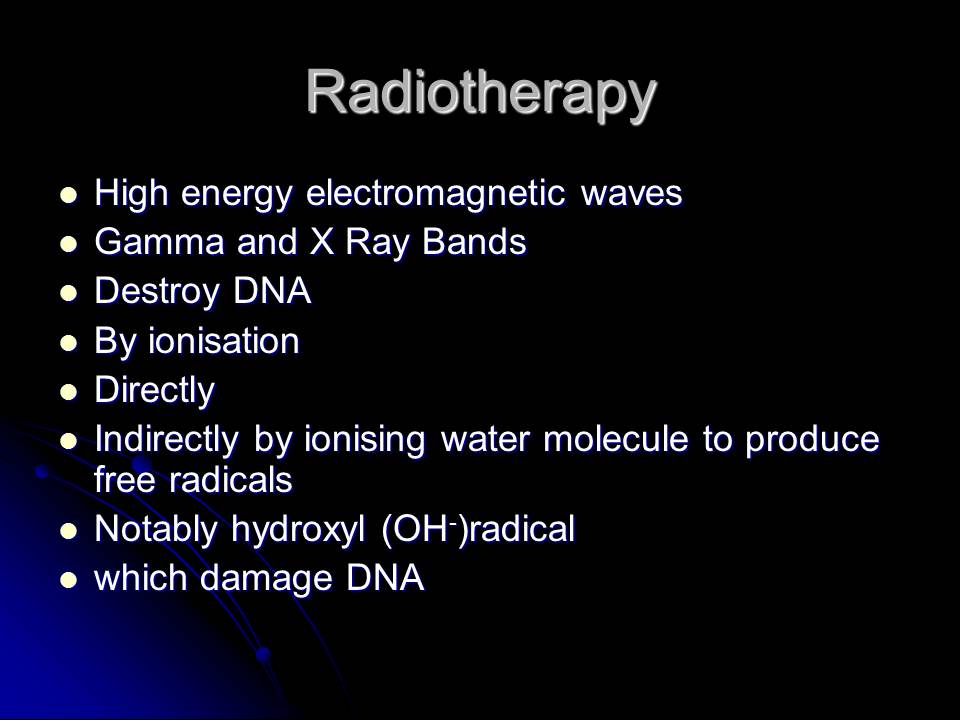 Radiotherapy

- High energy electromagnetic waves
- Gamma and X Ray Bands
- Destroy DNA
- By ionisation
- Directly
- Indirectly by ionising water molecule to produce free radicals
- Notably hydroxyl ($OH^-$)radical
- which damage DNA